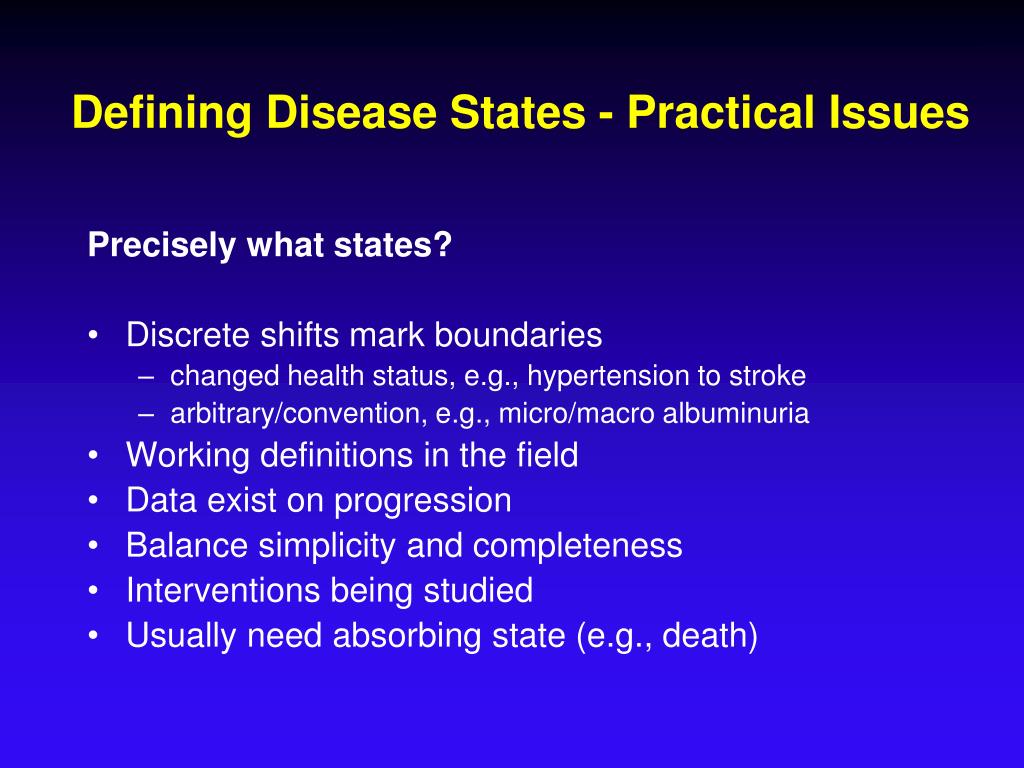 Defining Disease States - Practical Issues

Precisely what states?

• Discrete shifts mark boundaries
– changed health status, e.g., hypertension to stroke
– arbitrary/convention, e.g., micro/macro albuminuria
• Working definitions in the field
• Data exist on progression
• Balance simplicity and completeness
• Interventions being studied
• Usually need absorbing state (e.g., death)